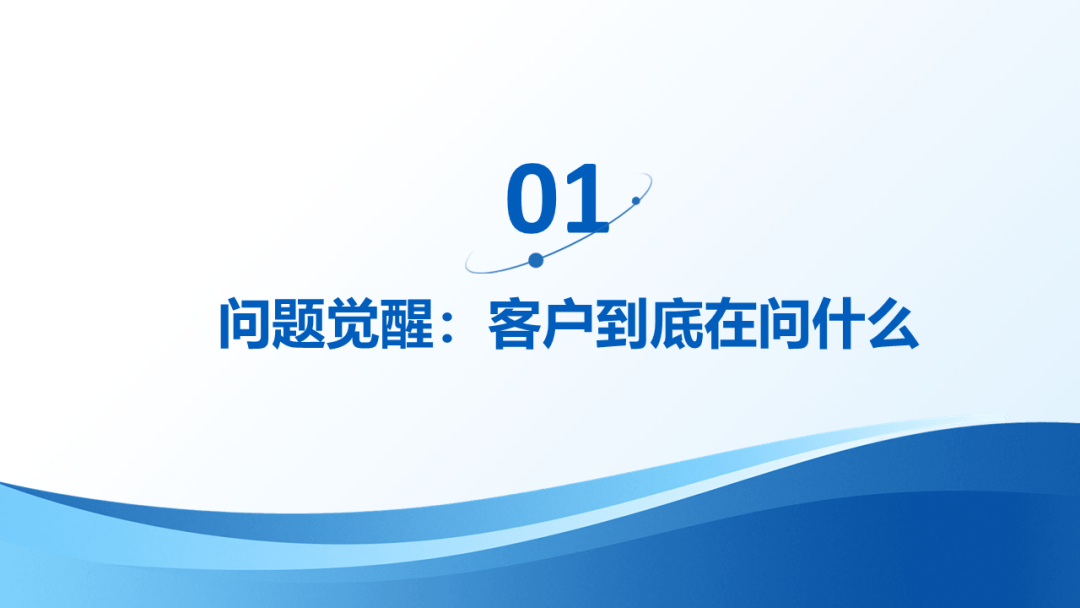 01

问题觉醒：客户到底在问什么